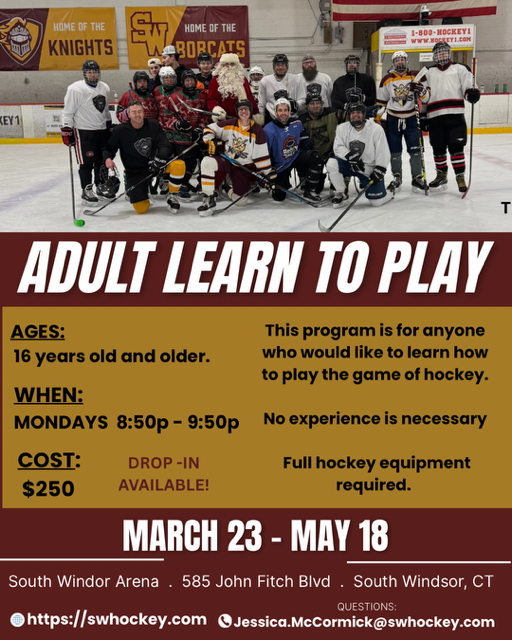 HOME OF THE KNIGHTS

SW HOME OF THE BOBCATS

1-800-HOCKEY1 WWW.HOCKEY1.COM

KEY1

T

ADULT LEARN TO PLAY

AGES:
16 years old and older.

WHEN:
MONDAYS 8:50p - 9:50p

COST:
$250

DROP -IN AVAILABLE!

This program is for anyone who would like to learn how to play the game of hockey.

No experience is necessary

Full hockey equipment required.

MARCH 23 - MAY 18

South Windor Arena . 585 John Fitch Blvd . South Windsor, CT

https://swhockey.com

QUESTIONS:
Jessica.McCormick@swhockey.com